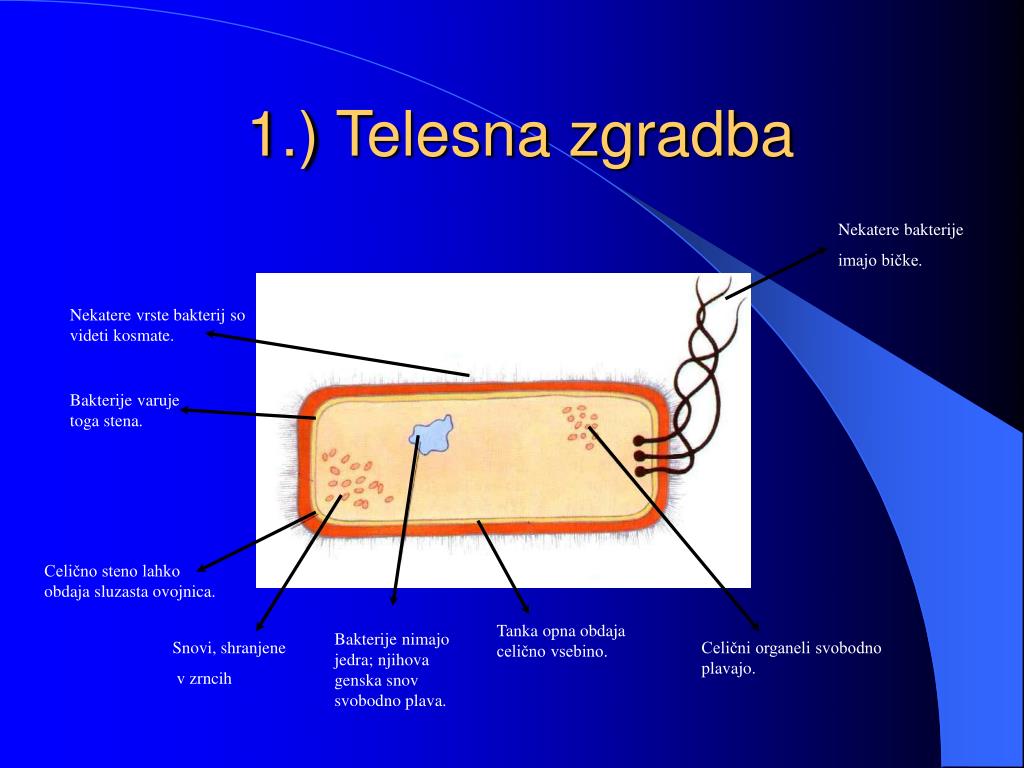 1.) Telesna zgradba

Nekatere bakterije imajo bičke.

Nekatere vrste bakterij so videti kosmate.

Bakterije varuje toga stena.

Celično steno lahko obdaja sluzasta ovojnica.

Snovi, shranjene v zrncih

Bakterije nimajo jedra; njihova genska snov svobodno plava.

Tanka opna obdaja celično vsebino.

Celični organeli svobodno plavajo.